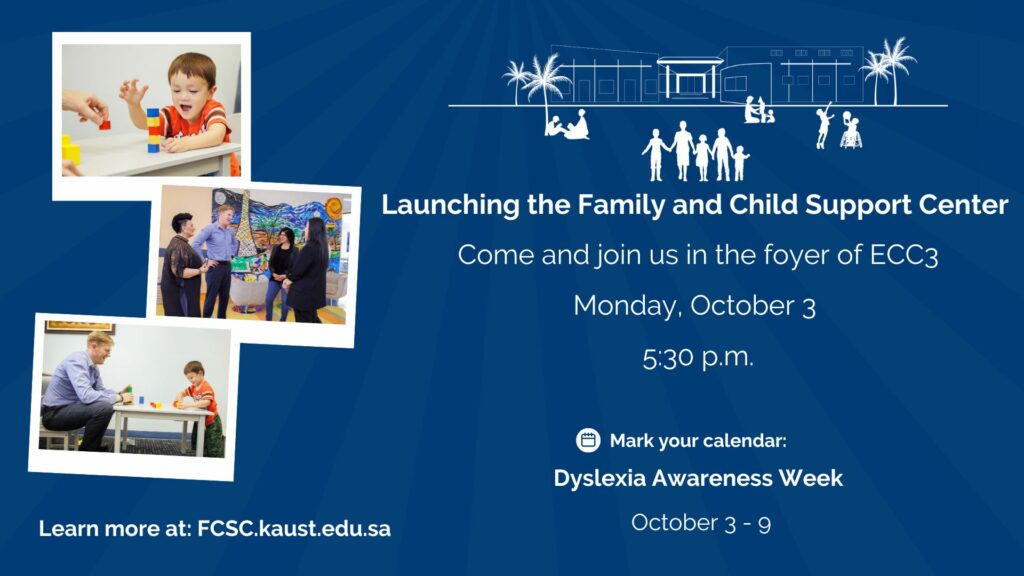 Launching the Family and Child Support Center

Come and join us in the foyer of ECC3

Monday, October 3

5:30 p.m.

Mark your calendar:

Dyslexia Awareness Week

October 3 - 9

Learn more at: FCSC.kaust.edu.sa